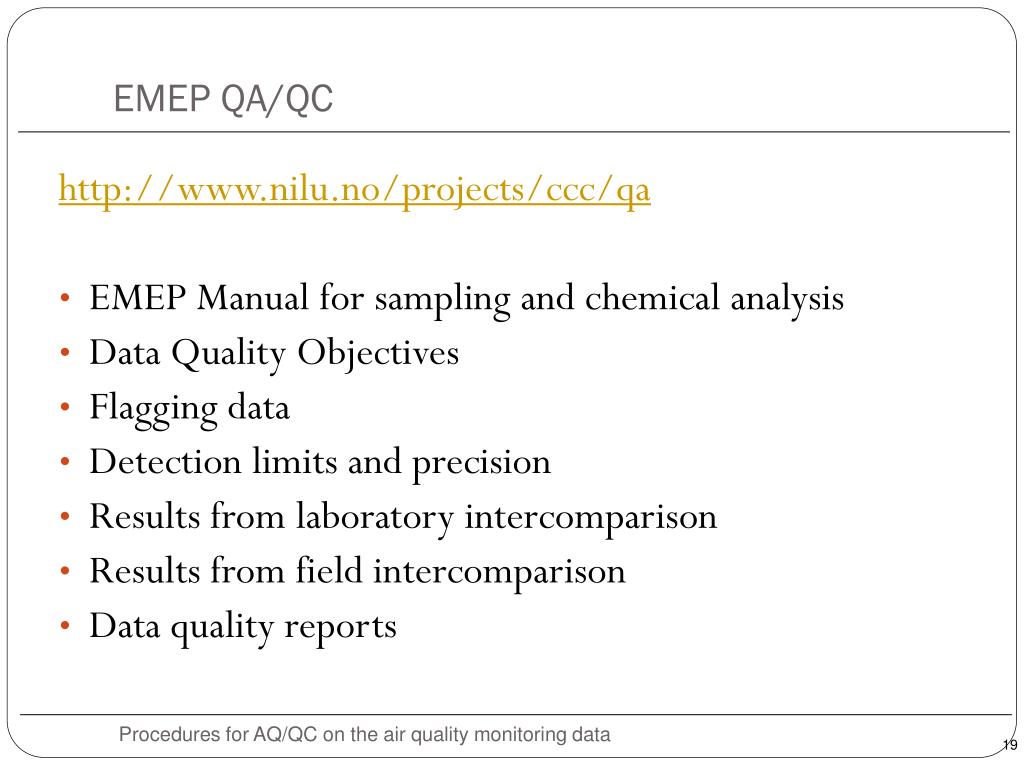 EMEP QA/QC

http://www.nilu.no/projects/ccc/qa

• EMEP Manual for sampling and chemical analysis
• Data Quality Objectives
• Flagging data
• Detection limits and precision
• Results from laboratory intercomparison
• Results from field intercomparison
• Data quality reports

Procedures for AQ/QC on the air quality monitoring data

19